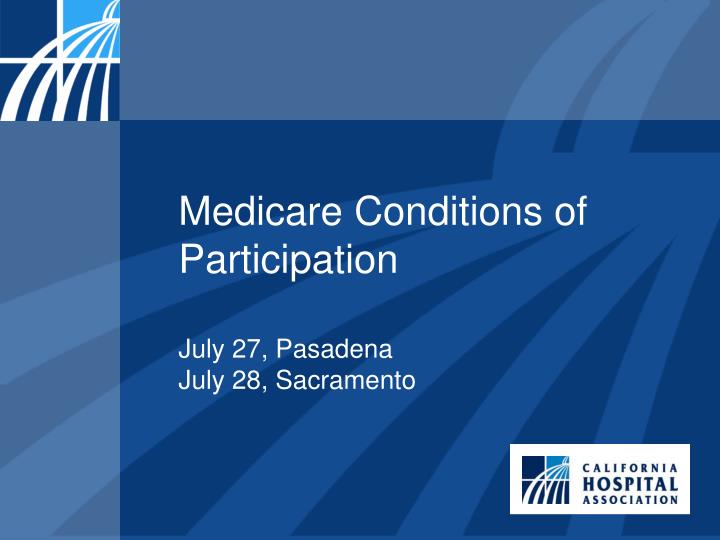 Medicare Conditions of Participation

July 27, Pasadena
July 28, Sacramento

CALIFORNIA
HOSPITAL
ASSOCIATION